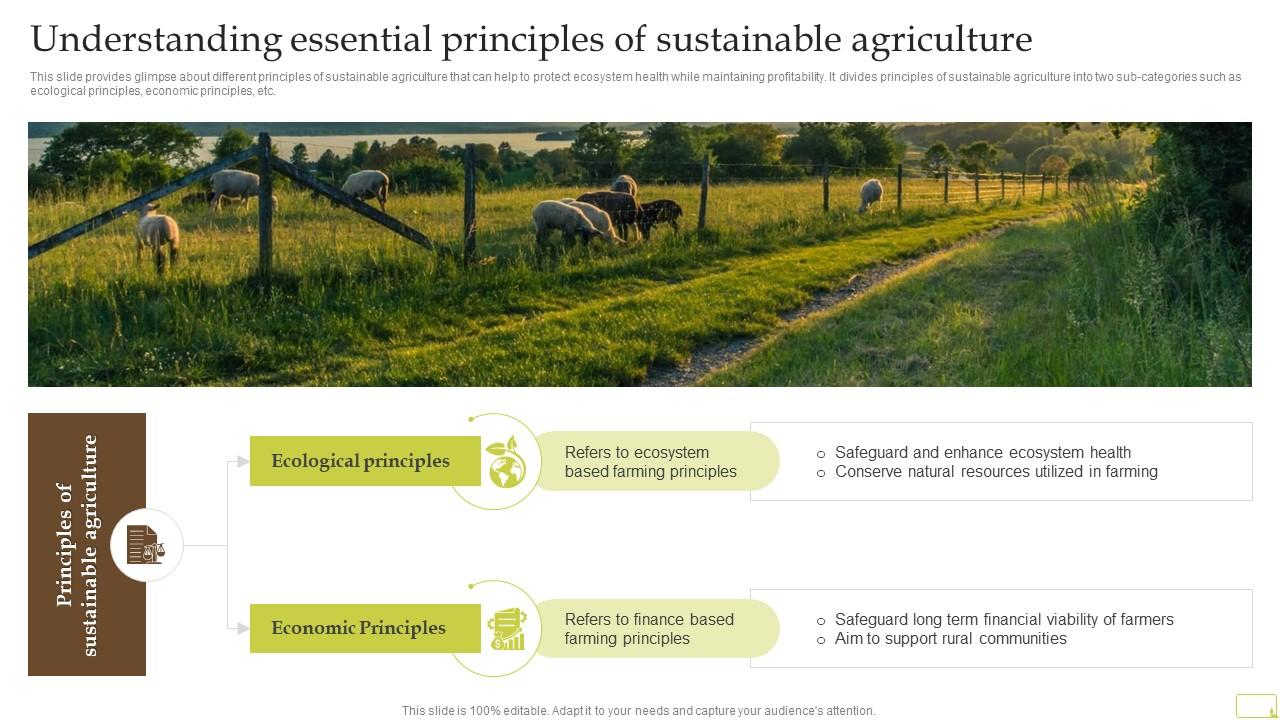 Understanding essential principles of sustainable agriculture

This slide provides glimpse about different principles of sustainable agriculture that can help to protect ecosystem health while maintaining profitability. It divides principles of sustainable agriculture into two sub-categories such as ecological principles, economic principles, etc.

Principles of sustainable agriculture

Ecological principles

Refers to ecosystem based farming principles

○ Safeguard and enhance ecosystem health
○ Conserve natural resources utilized in farming

Economic Principles

Refers to finance based farming principles

○ Safeguard long term financial viability of farmers
○ Aim to support rural communities

This slide is 100% editable. Adapt it to your needs and capture your audience's attention.